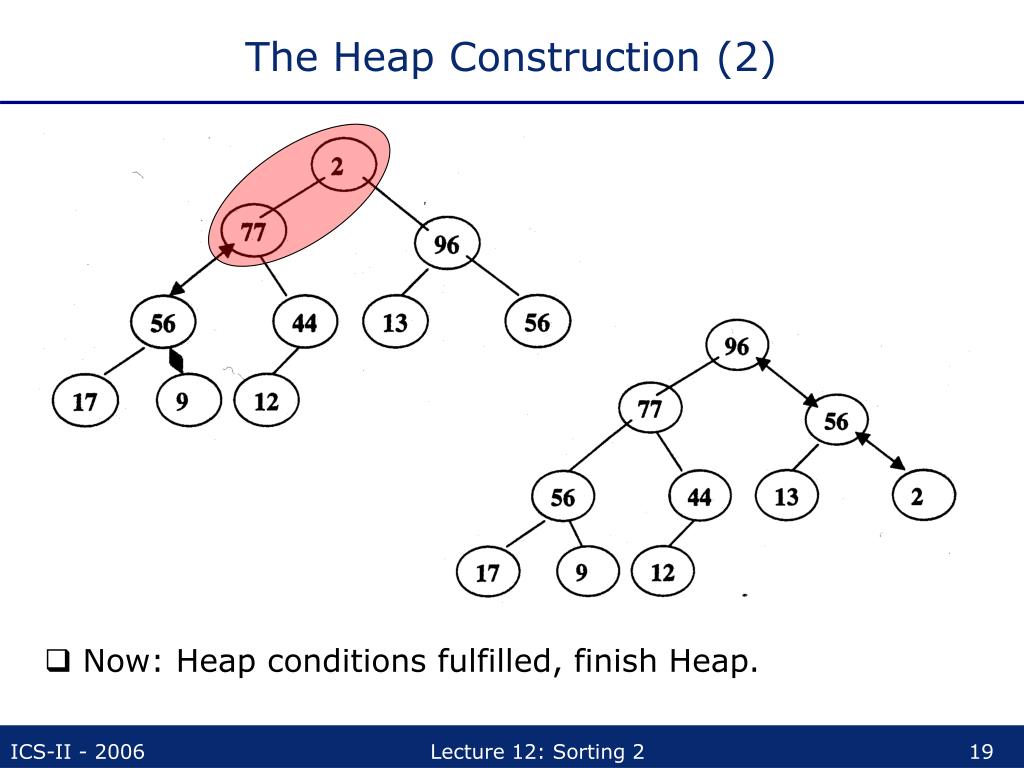 The Heap Construction (2)

2
77
96
56
44
13
56
17
9
12

96
77
56
56
44
13
2
17
9
12

❑ Now: Heap conditions fulfilled, finish Heap.

ICS-II - 2006
Lecture 12: Sorting 2
19